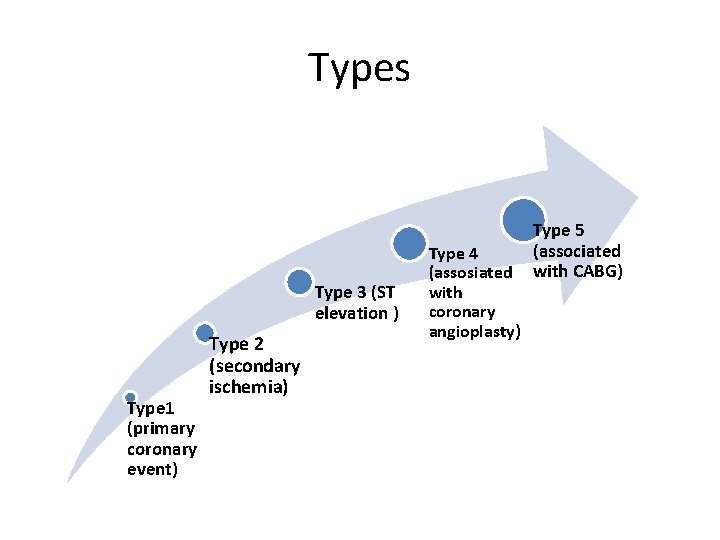 Types

Type1 (primary coronary event)

Type 2 (secondary ischemia)

Type 3 (ST elevation )

Type 4 (assosiated with coronary angioplasty)

Type 5 (associated with CABG)